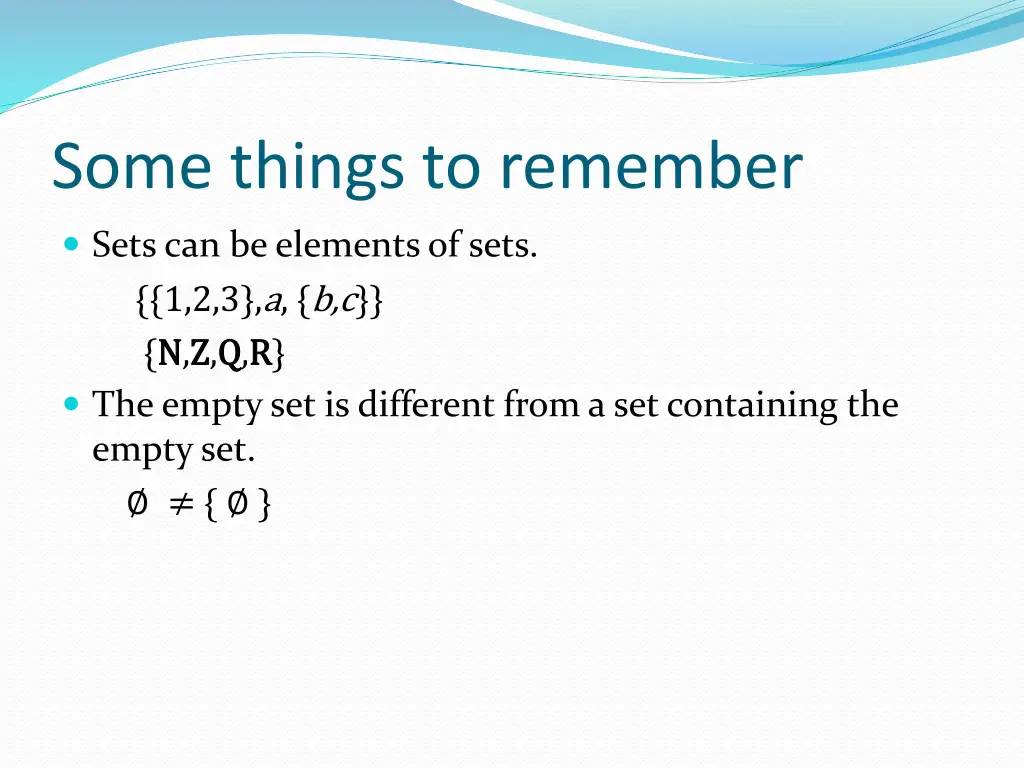 Some things to remember

Sets can be elements of sets.

$\{\{1,2,3\},a,\{b,c\}\}$

$\{\mathbf{N},\mathbf{Z},\mathbf{Q},\mathbf{R}\}$

The empty set is different from a set containing the empty set.

$\emptyset \neq \{\emptyset\}$